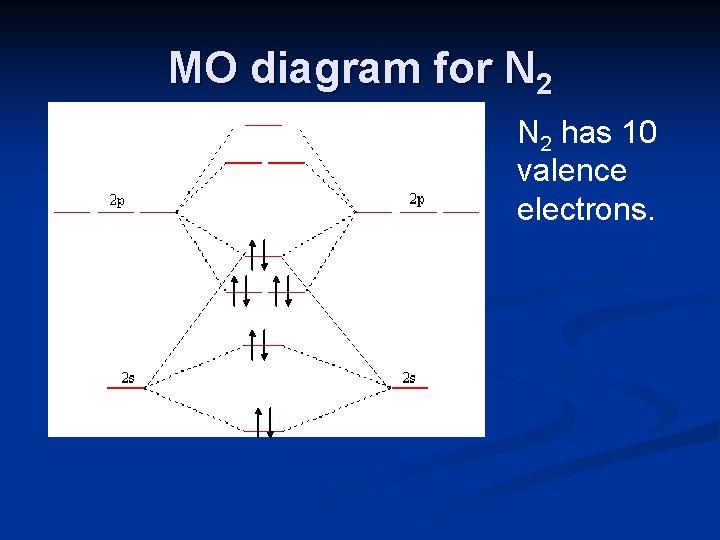 MO diagram for $N_2$

2p

2p

2s

2s

$N_2$ has 10 valence electrons.